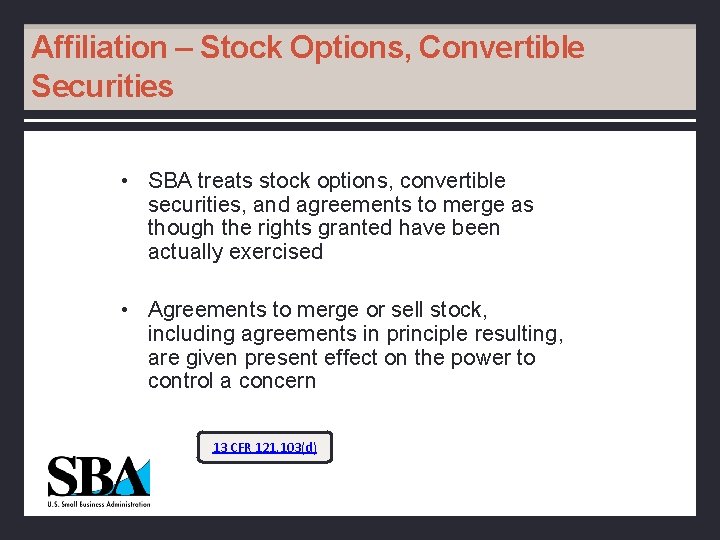 Affiliation – Stock Options, Convertible Securities

• SBA treats stock options, convertible securities, and agreements to merge as though the rights granted have been actually exercised

• Agreements to merge or sell stock, including agreements in principle resulting, are given present effect on the power to control a concern

13 CFR 121.103(d)

SBA
U.S. Small Business Administration